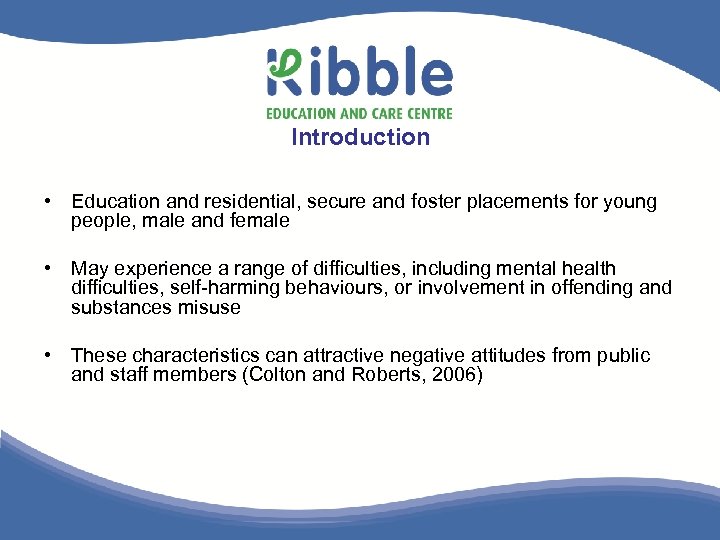 Ribble
EDUCATION AND CARE CENTRE
Introduction

• Education and residential, secure and foster placements for young people, male and female

• May experience a range of difficulties, including mental health difficulties, self-harming behaviours, or involvement in offending and substances misuse

• These characteristics can attractive negative attitudes from public and staff members (Colton and Roberts, 2006)